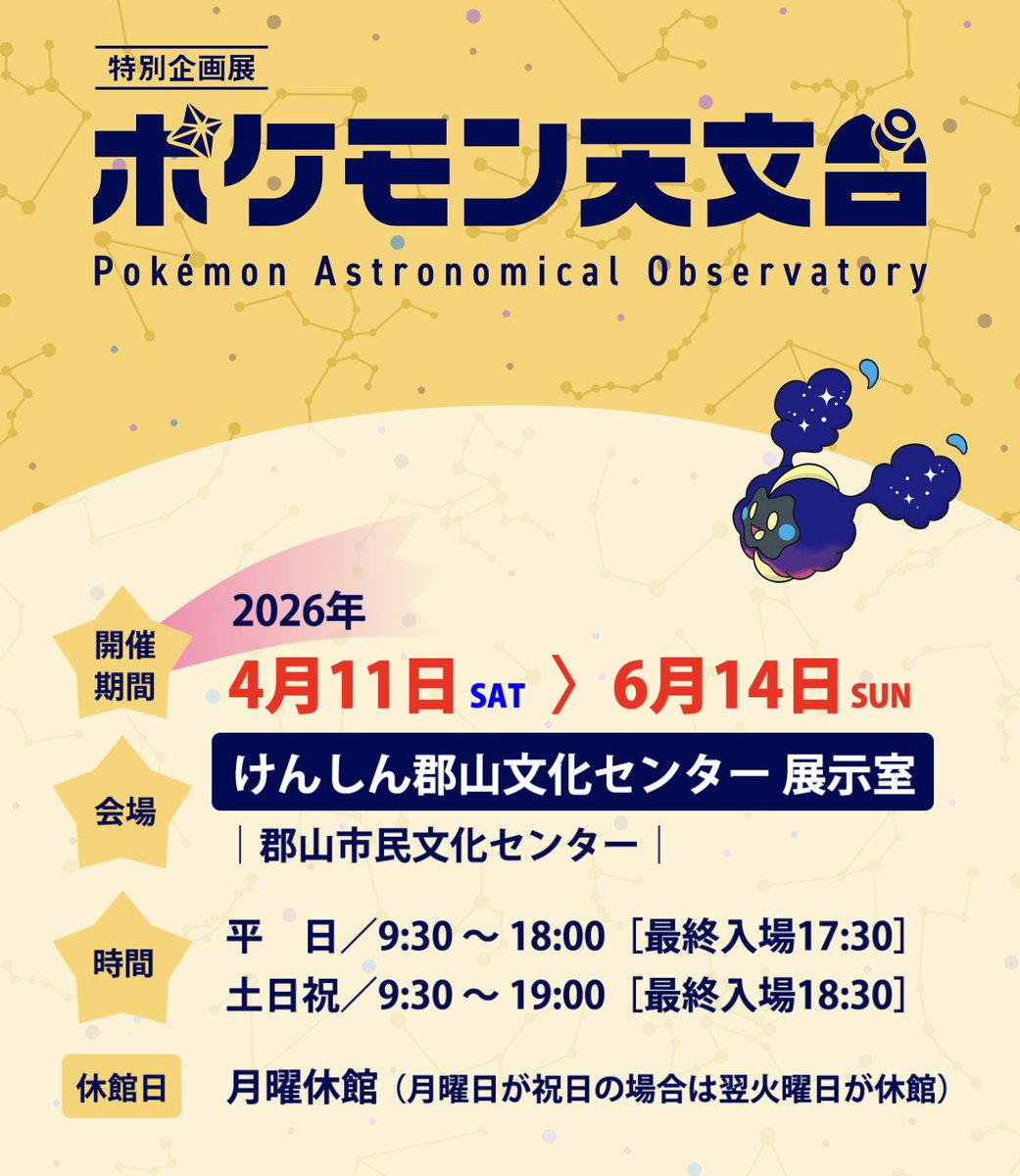 特別企画展

ポケモン天文台

Pokémon Astronomical Observatory

開催期間
2026年
4月11日 SAT 〉 6月14日 SUN

会場
けんしん郡山文化センター 展示室
｜郡山市民文化センター｜

時間
平　日／9:30 ～ 18:00［最終入場17:30］
土日祝／9:30 ～ 19:00［最終入場18:30］

休館日
月曜休館（月曜日が祝日の場合は翌火曜日が休館）